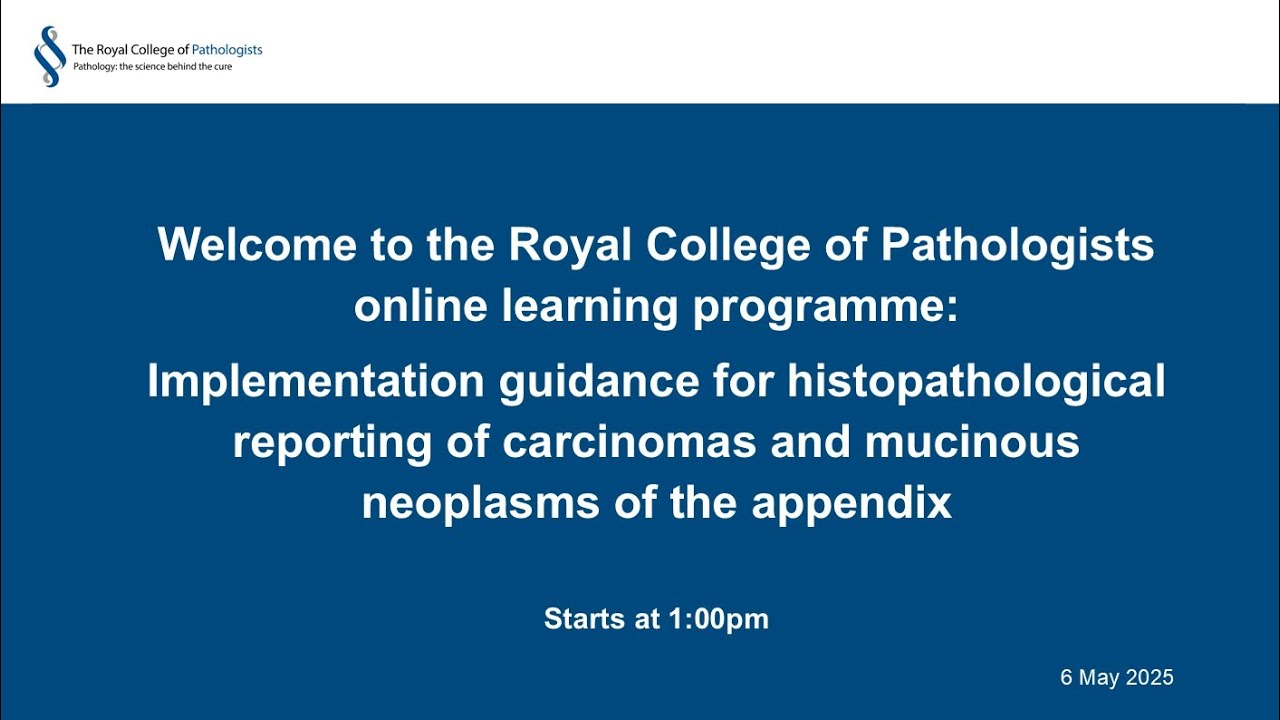 The Royal College of Pathologists
Pathology: the science behind the cure

Welcome to the Royal College of Pathologists online learning programme:

Implementation guidance for histopathological reporting of carcinomas and mucinous neoplasms of the appendix

Starts at 1:00pm

6 May 2025